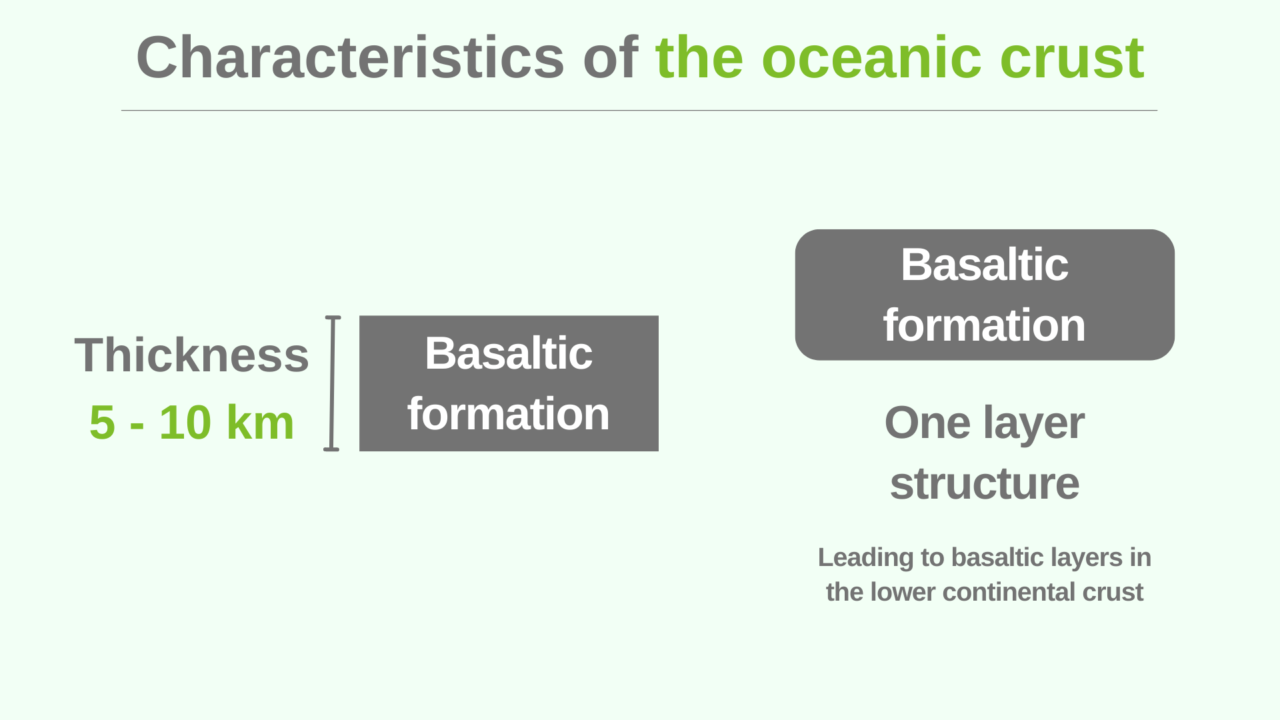 Characteristics of the oceanic crust

Thickness
5 - 10 km

Basaltic formation

Basaltic formation

One layer structure

Leading to basaltic layers in the lower continental crust